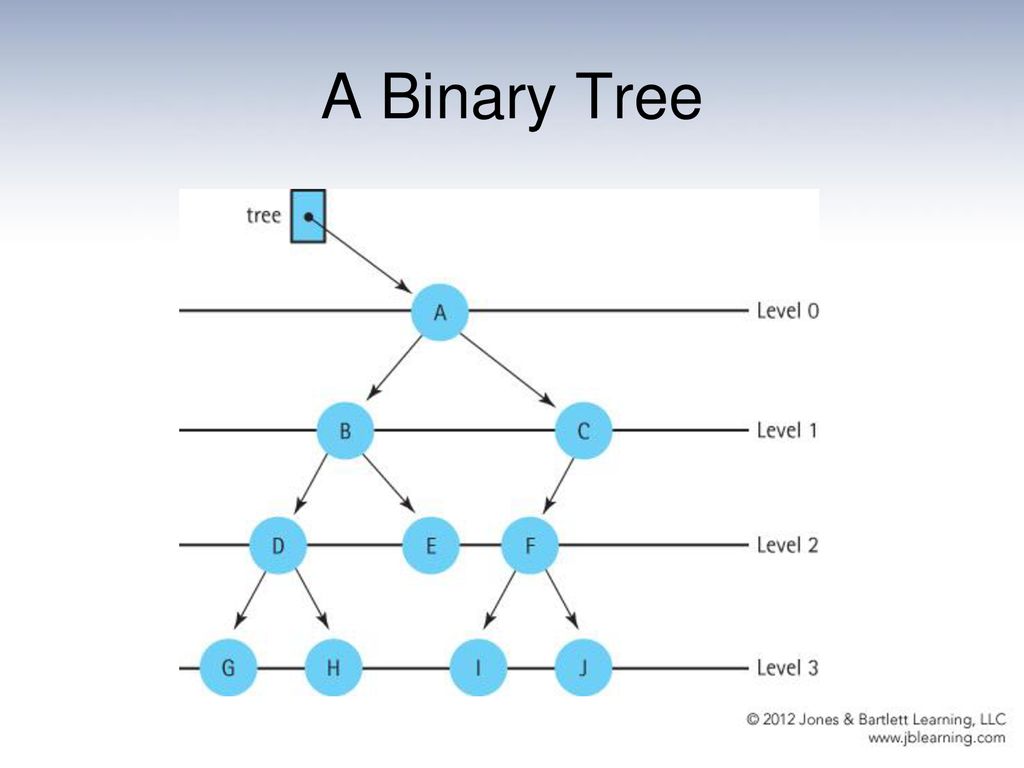 A Binary Tree

tree

A
Level 0

B
C
Level 1

D
E
F
Level 2

G
H
I
J
Level 3

© 2012 Jones & Bartlett Learning, LLC
www.jblearning.com